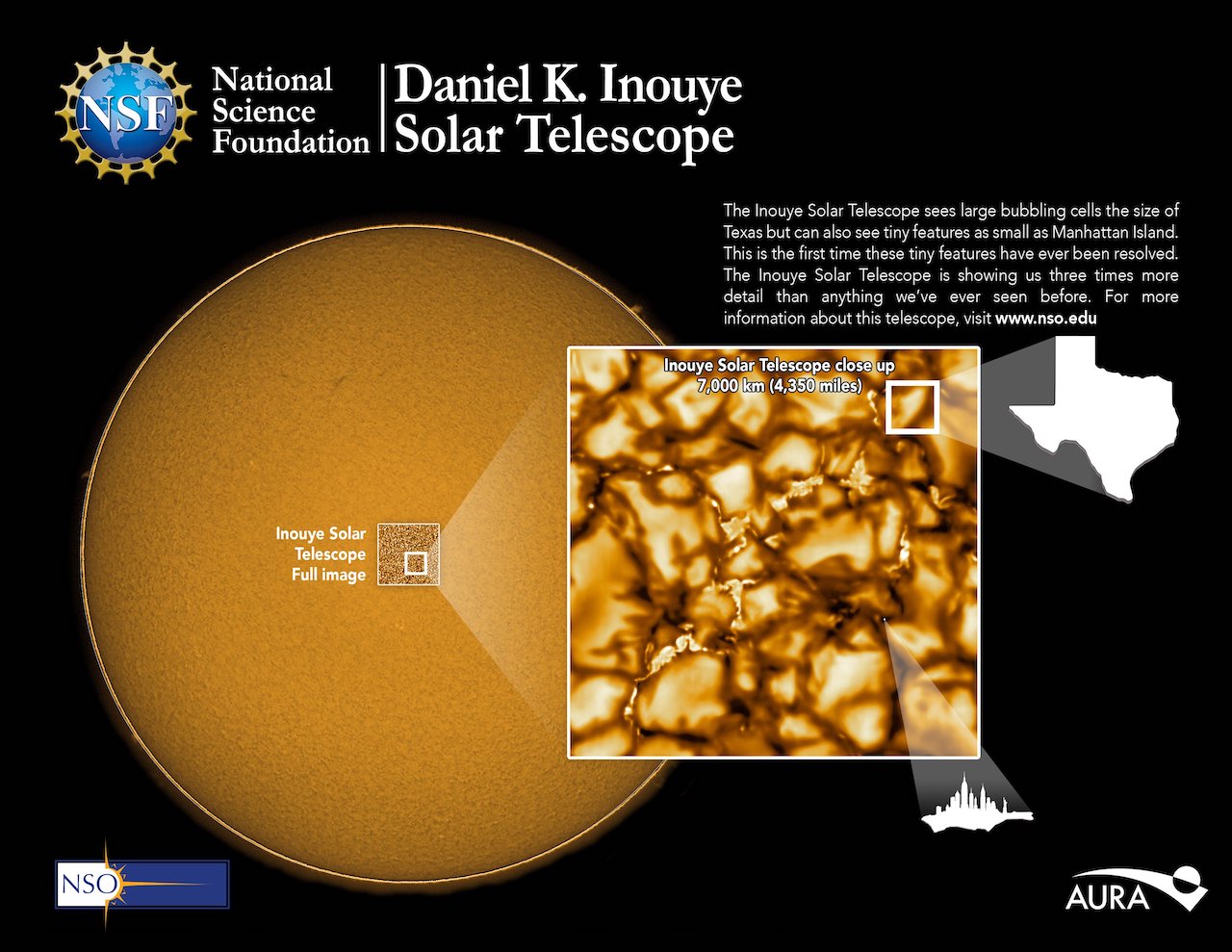 NSF

National Science Foundation

Daniel K. Inouye Solar Telescope

The Inouye Solar Telescope sees large bubbling cells the size of Texas but can also see tiny features as small as Manhattan Island. This is the first time these tiny features have ever been resolved. The Inouye Solar Telescope is showing us three times more detail than anything we've ever seen before. For more information about this telescope, visit www.nso.edu

Inouye Solar Telescope close up
7,000 km (4,350 miles)

Inouye Solar Telescope Full image

NSO

AURA